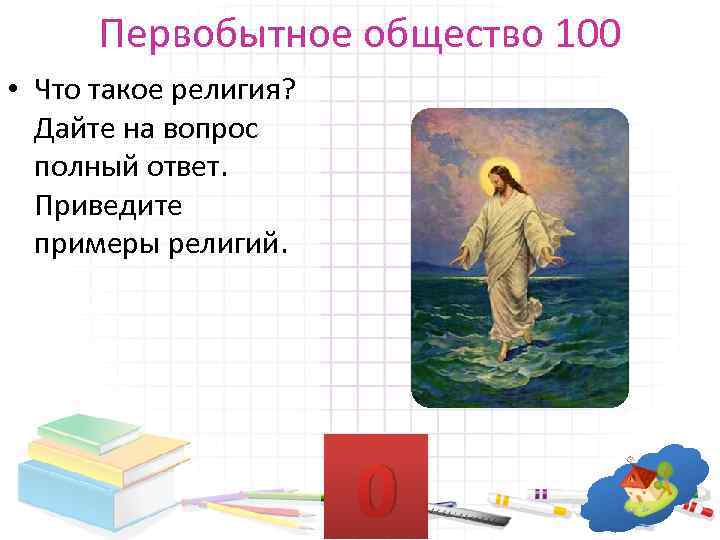 Первобытное общество 100

• Что такое религия? Дайте на вопрос полный ответ. Приведите примеры религий.

0